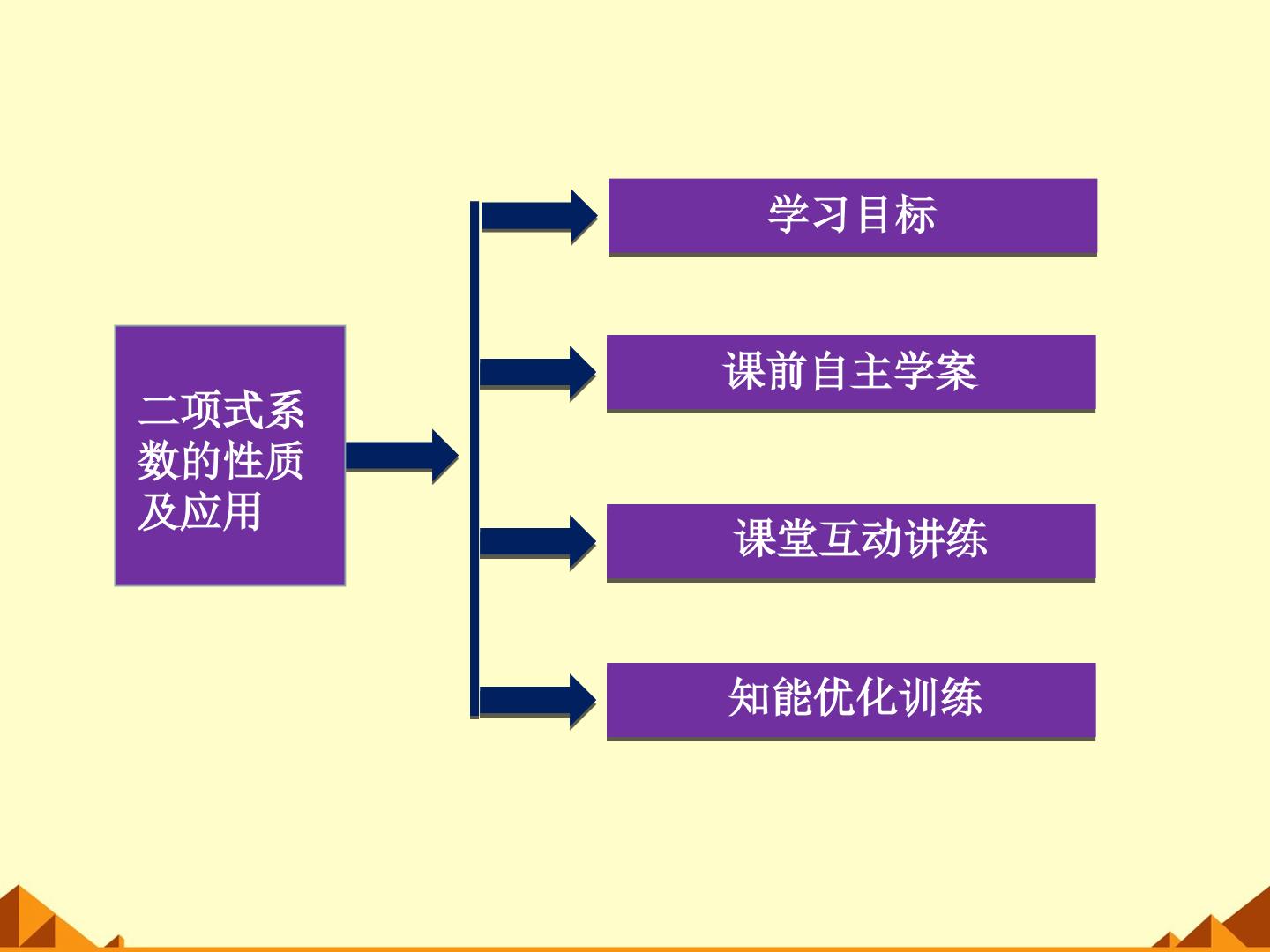 二项式系数的性质及应用

学习目标

课前自主学案

课堂互动讲练

知能优化训练